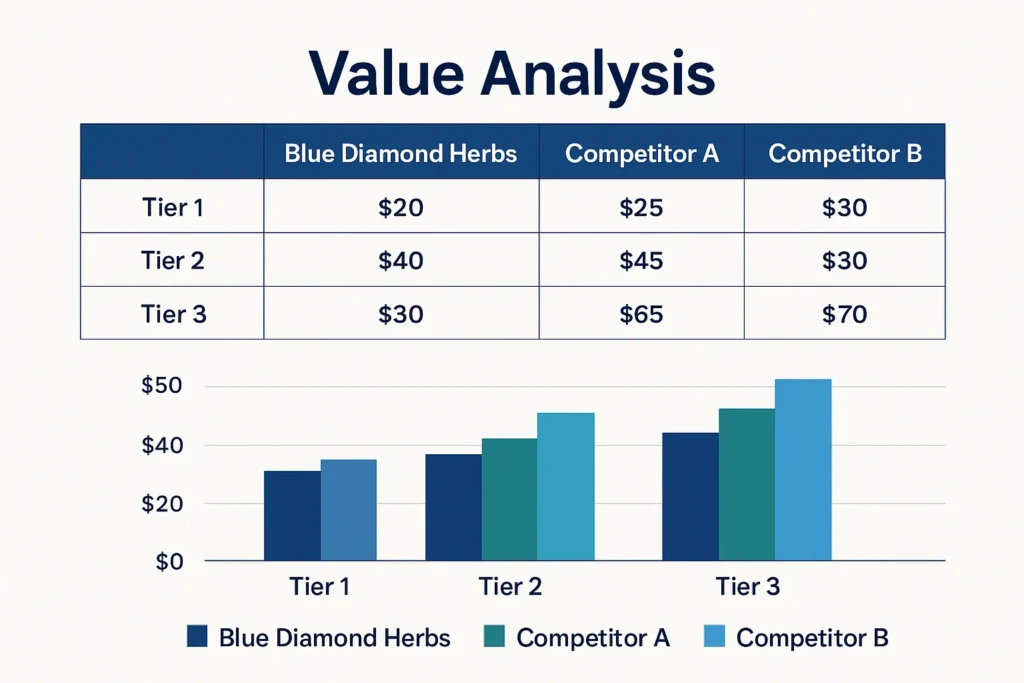 Value Analysis

| | Blue Diamond Herbs | Competitor A | Competitor B |
|---|---|---|---|
| Tier 1 | $20 | $25 | $30 |
| Tier 2 | $40 | $45 | $30 |
| Tier 3 | $30 | $65 | $70 |

$50
$40
$20
$0

Tier 1
Tier 2
Tier 3

Blue Diamond Herbs
Competitor A
Competitor B